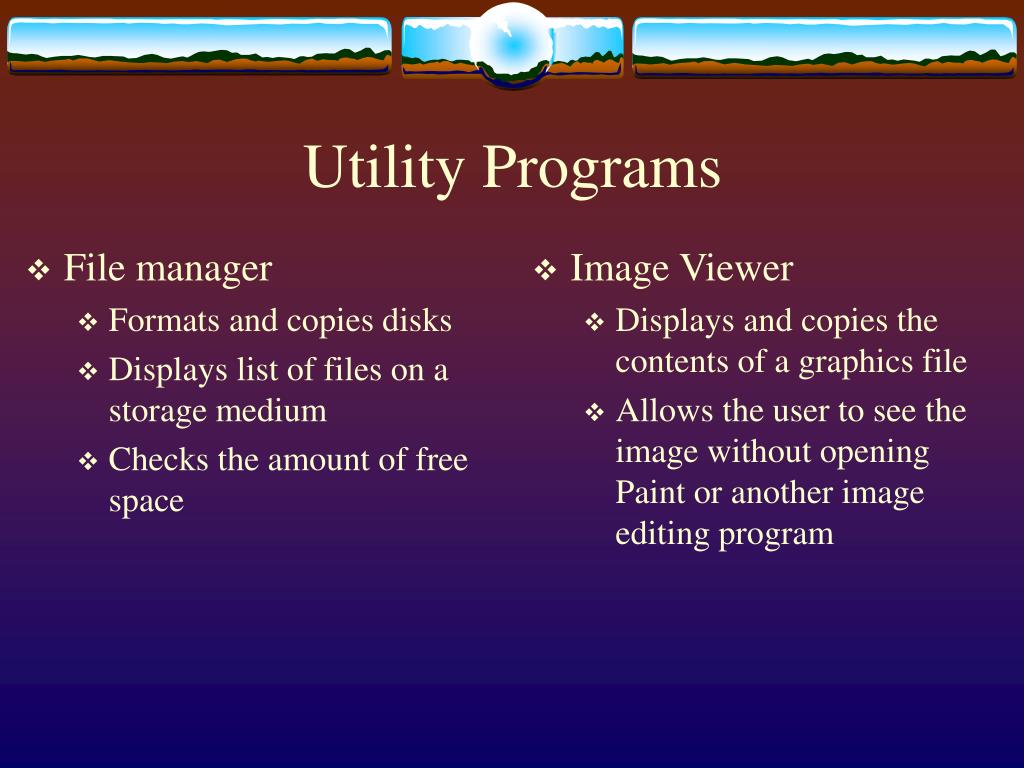 Utility Programs

❖ File manager
❖ Formats and copies disks
❖ Displays list of files on a storage medium
❖ Checks the amount of free space

❖ Image Viewer
❖ Displays and copies the contents of a graphics file
❖ Allows the user to see the image without opening Paint or another image editing program